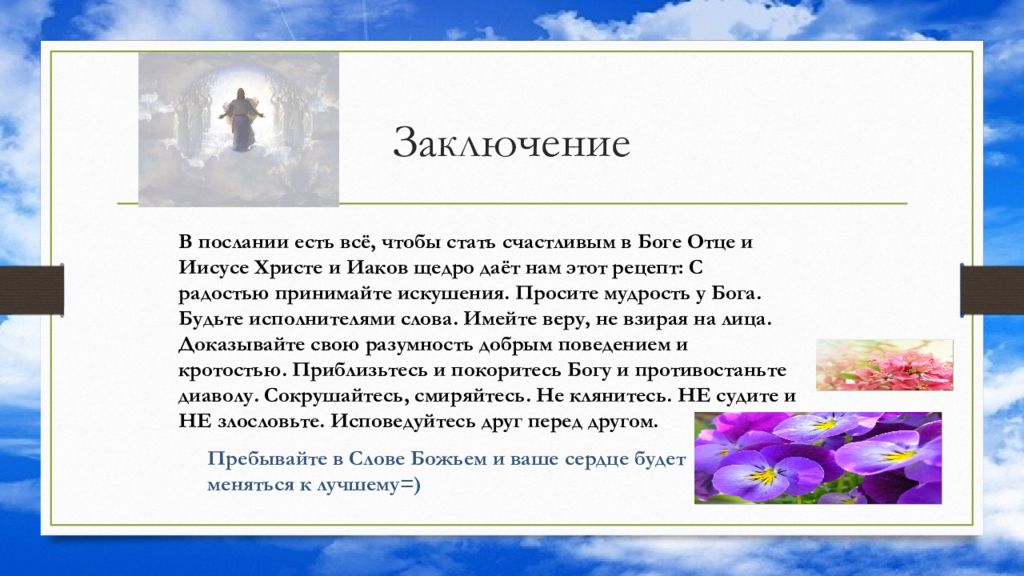 Заключение

В послании есть всё, чтобы стать счастливым в Боге Отце и Иисусе Христе и Иаков щедро даёт нам этот рецепт: С радостью принимайте искушения. Просите мудрость у Бога. Будьте исполнителями слова. Имейте веру, не взирая на лица. Доказывайте свою разумность добрым поведением и кротостью. Приблизьтесь и покоритесь Богу и противостаньте диаволу. Сокрушайтесь, смиряйтесь. Не клянитесь. НЕ судите и НЕ злословьте. Исповедуйтесь друг перед другом.

Пребывайте в Слове Божьем и ваше сердце будет меняться к лучшему=)